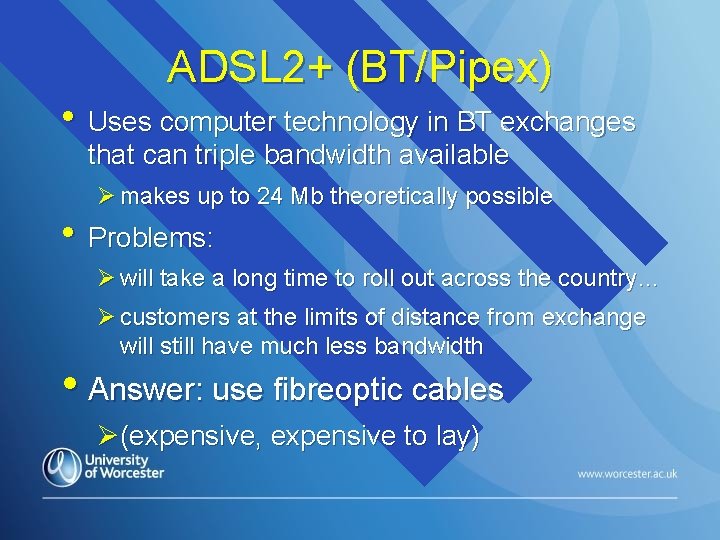 ADSL2+ (BT/Pipex)

• Uses computer technology in BT exchanges that can triple bandwidth available

➢ makes up to 24 Mb theoretically possible

• Problems:

➢ will take a long time to roll out across the country…

➢ customers at the limits of distance from exchange will still have much less bandwidth

• Answer: use fibreoptic cables

➢ (expensive, expensive to lay)

University of Worcester

www.worcester.ac.uk